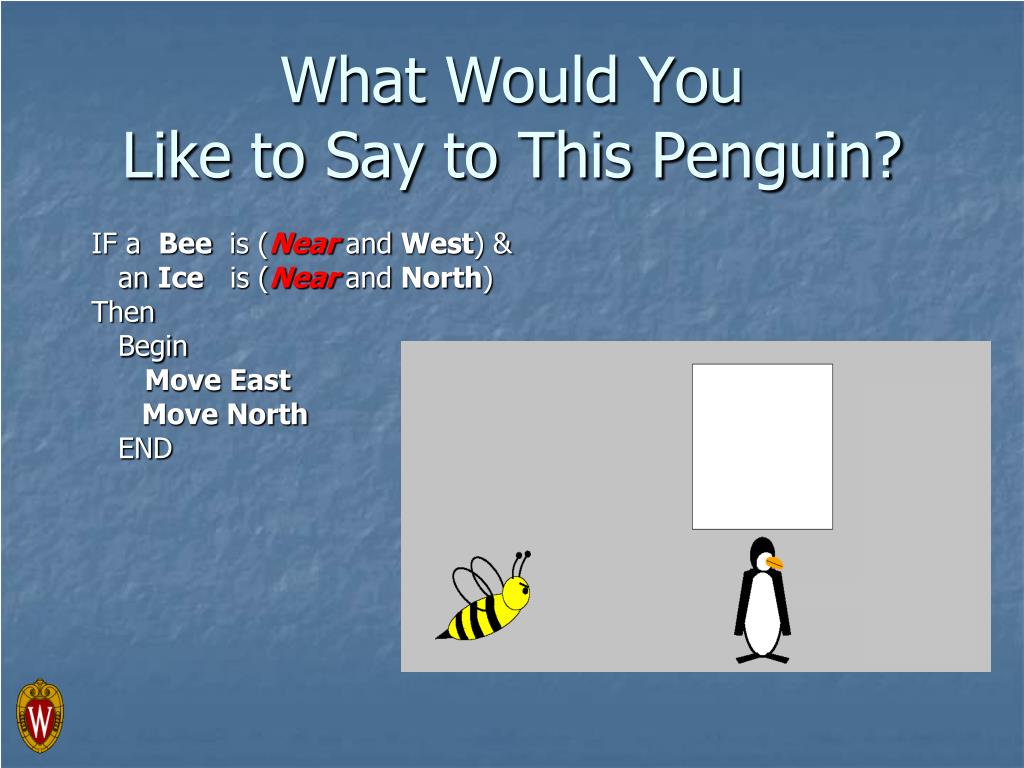 What Would You
Like to Say to This Penguin?

IF a Bee is (Near and West) &
an Ice is (Near and North)
Then
Begin
Move East
Move North
END

W